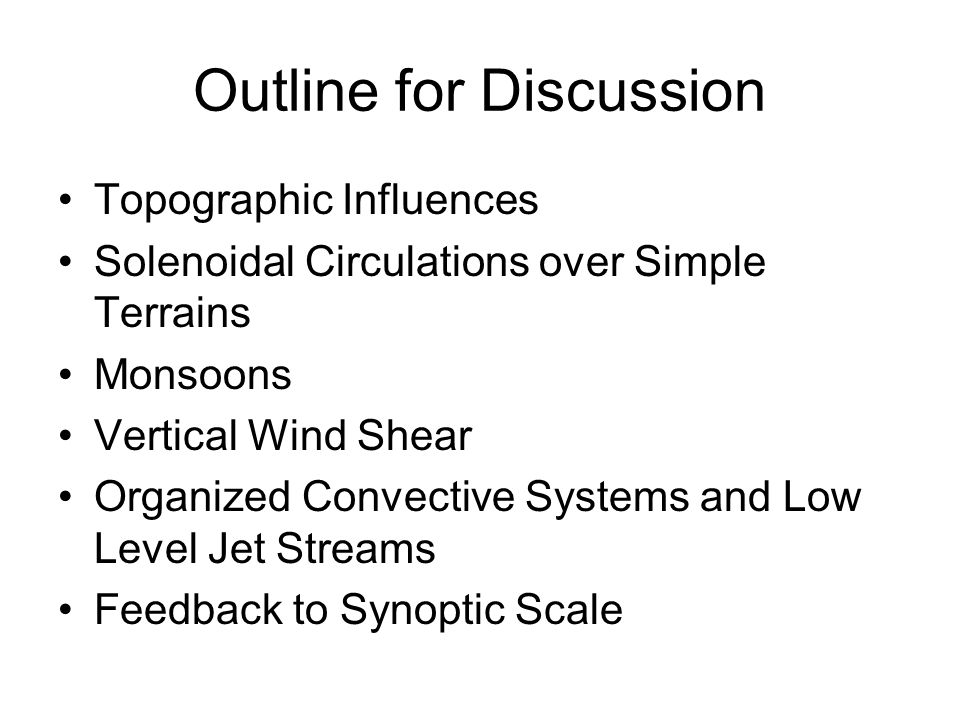 Outline for Discussion

• Topographic Influences
• Solenoidal Circulations over Simple Terrains
• Monsoons
• Vertical Wind Shear
• Organized Convective Systems and Low Level Jet Streams
• Feedback to Synoptic Scale